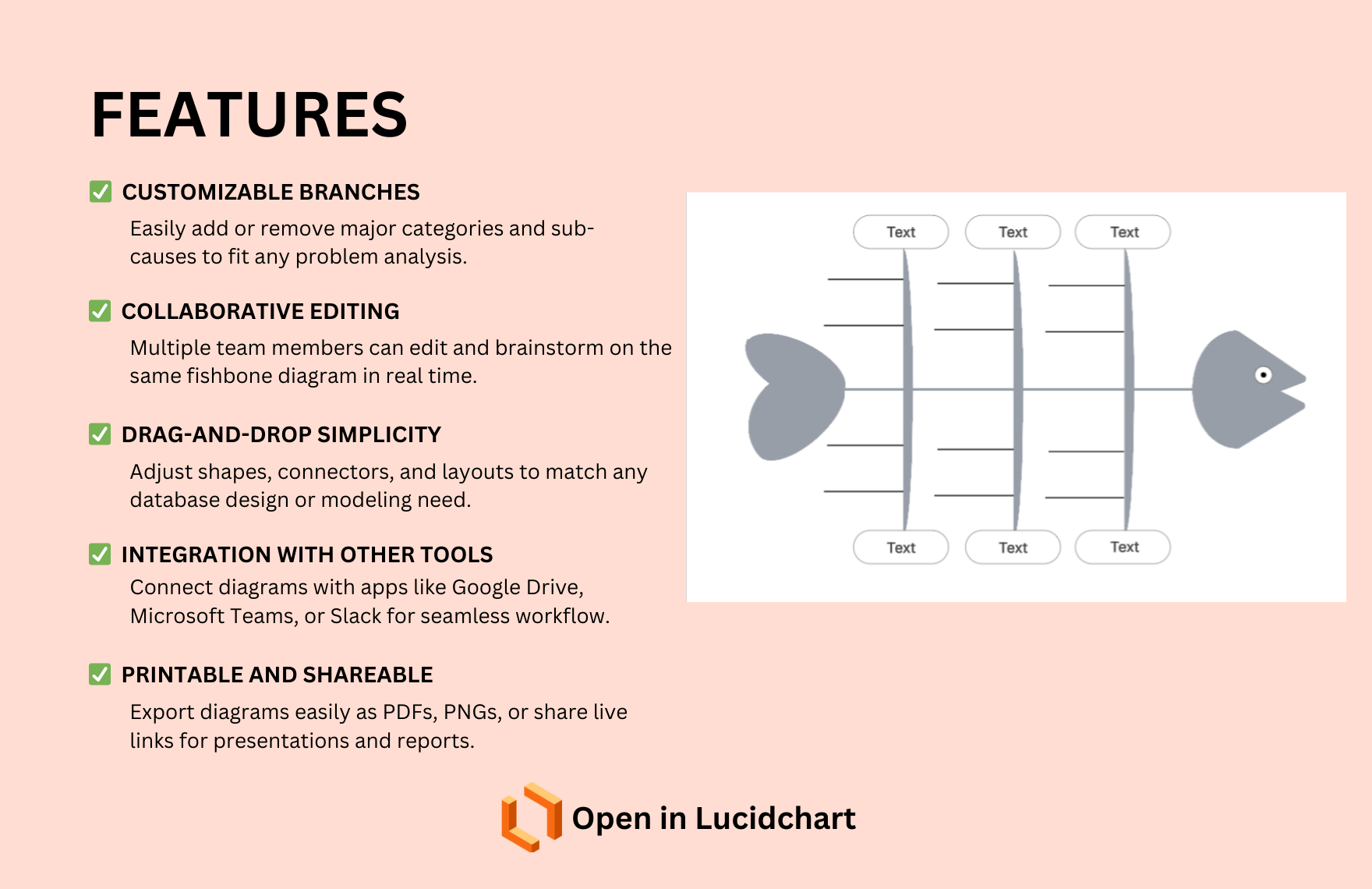 FEATURES

CUSTOMIZABLE BRANCHES

Easily add or remove major categories and sub-causes to fit any problem analysis.

COLLABORATIVE EDITING

Multiple team members can edit and brainstorm on the same fishbone diagram in real time.

DRAG-AND-DROP SIMPLICITY

Adjust shapes, connectors, and layouts to match any database design or modeling need.

INTEGRATION WITH OTHER TOOLS

Connect diagrams with apps like Google Drive, Microsoft Teams, or Slack for seamless workflow.

PRINTABLE AND SHAREABLE

Export diagrams easily as PDFs, PNGs, or share live links for presentations and reports.

Text Text Text

Text Text Text

Open in Lucidchart